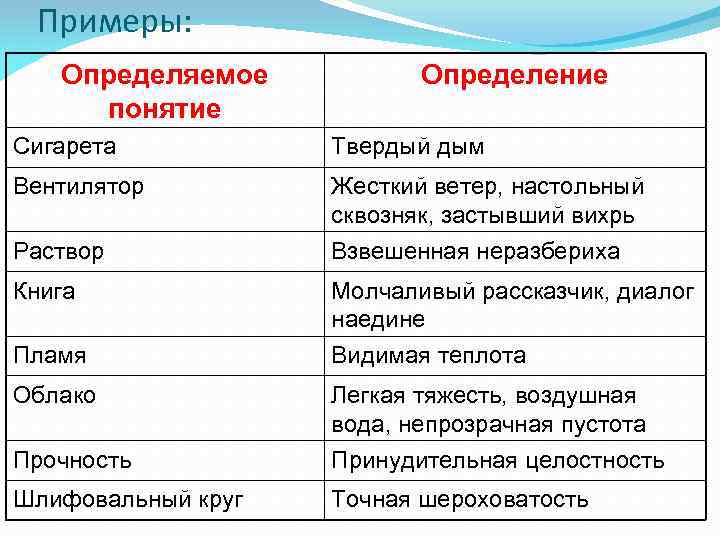 Примеры:

| Определяемое понятие | Определение |
|---|---|
| Сигарета | Твердый дым |
| Вентилятор | Жесткий ветер, настольный сквозняк, застывший вихрь |
| Раствор | Взвешенная неразбериха |
| Книга | Молчаливый рассказчик, диалог наедине |
| Пламя | Видимая теплота |
| Облако | Легкая тяжесть, воздушная вода, непрозрачная пустота |
| Прочность | Принудительная целостность |
| Шлифовальный круг | Точная шероховатость |